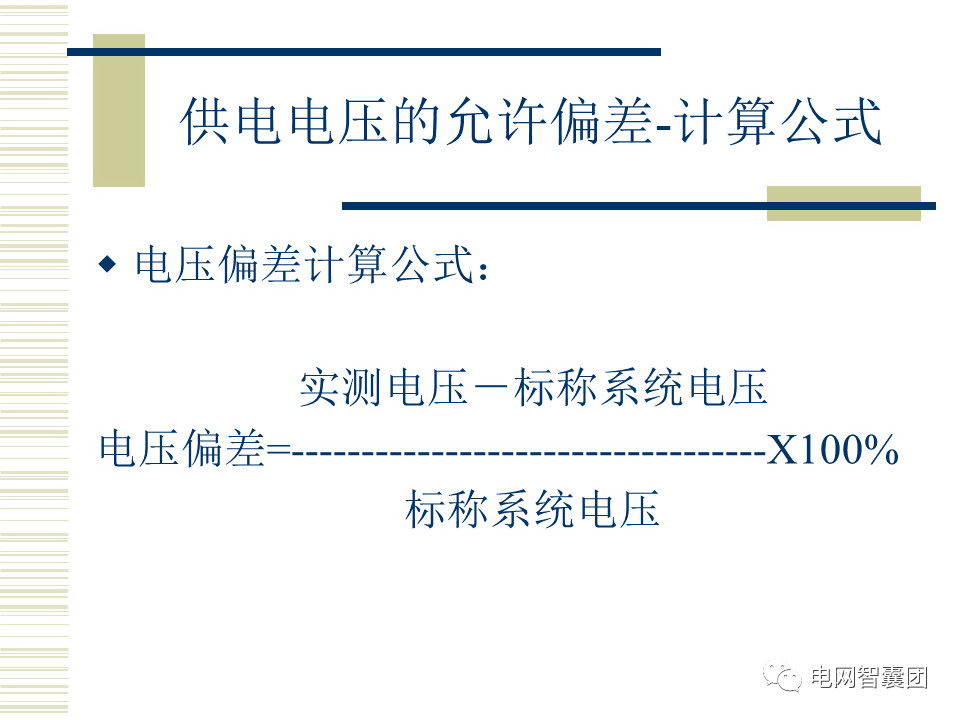 供电电压的允许偏差-计算公式

◆ 电压偏差计算公式：

实测电压－标称系统电压
电压偏差=----------------------------------X100%
标称系统电压

电网智囊团